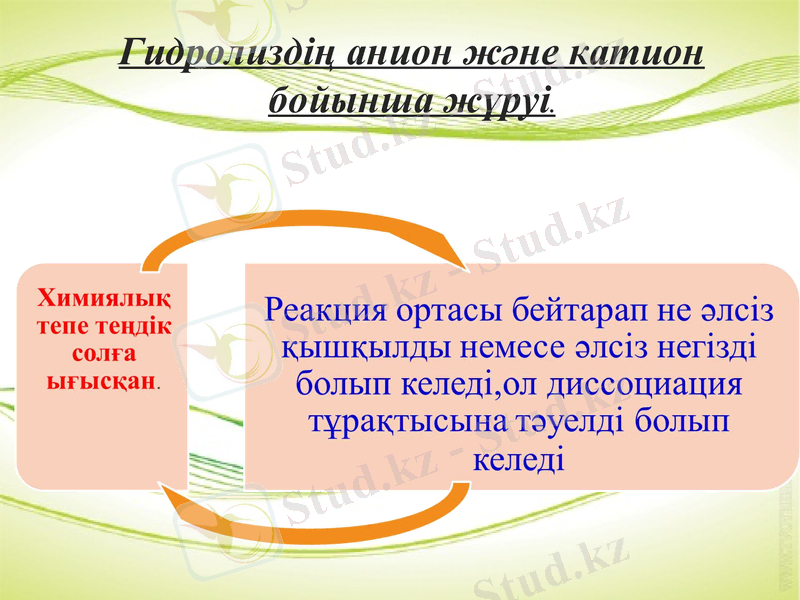 Гидролиздің анион және катион бойынша жүруі.

Химиялық тепе теңдік солға ығысқан.

Реакция ортасы бейтарап не әлсіз қышқылды немесе әлсіз негізді болып келеді,ол диссоциация тұрақтысына тәуелді болып келеді

Stud.kz - Stud.kz